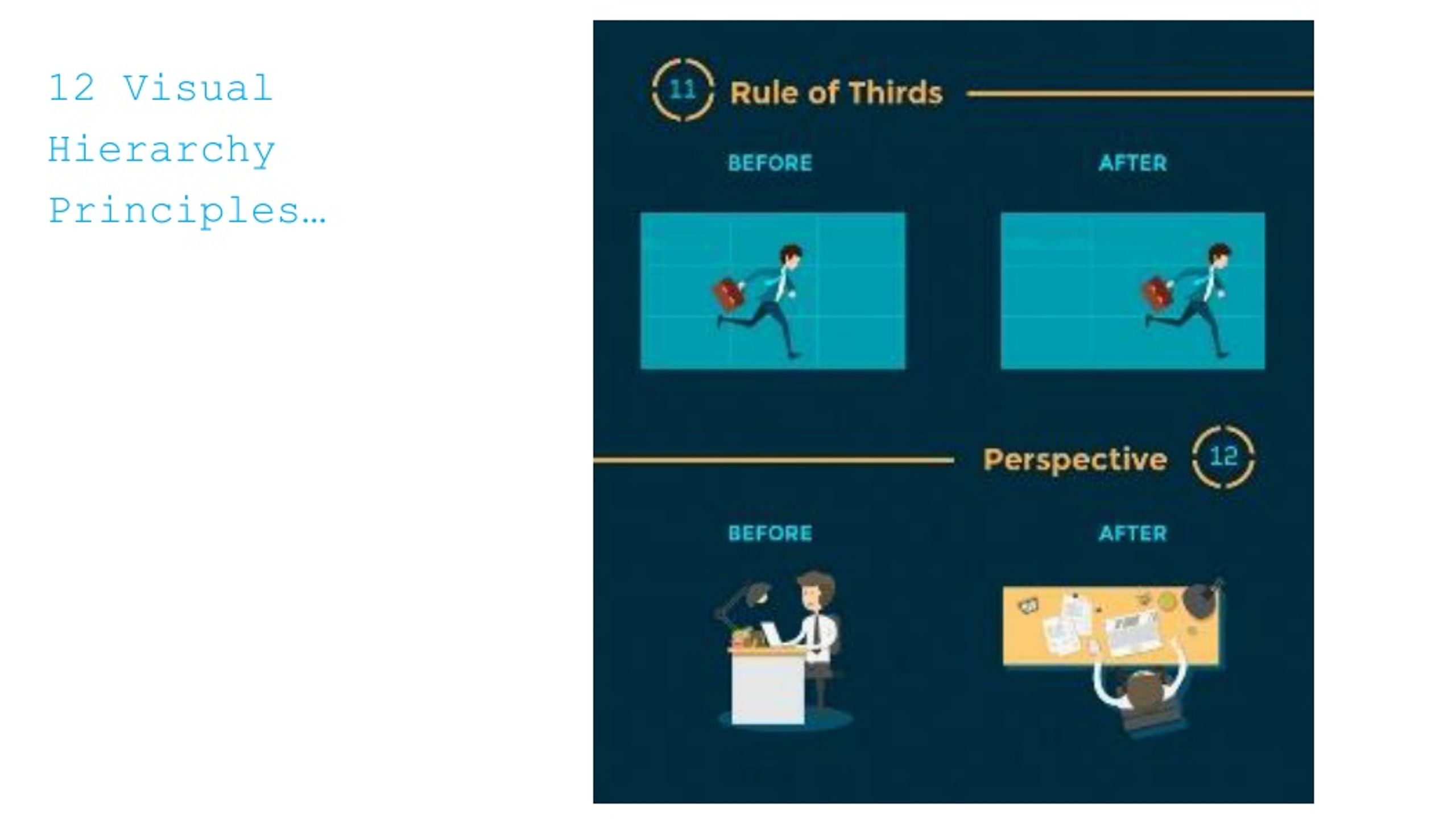 12 Visual Hierarchy Principles…

11 Rule of Thirds

BEFORE

AFTER

Perspective 12

BEFORE

AFTER